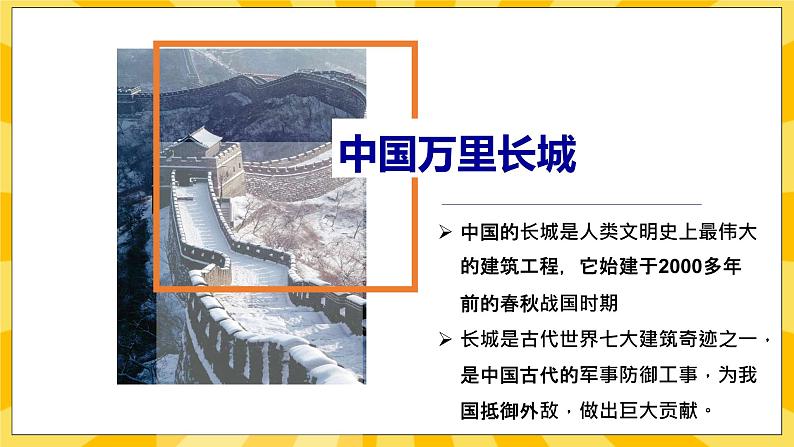 中国万里长城

➢ 中国的长城是人类文明史上最伟大的建筑工程，它始建于2000多年前的春秋战国时期

➢ 长城是古代世界七大建筑奇迹之一，是中国古代的军事防御工事，为我国抵御外敌，做出巨大贡献。